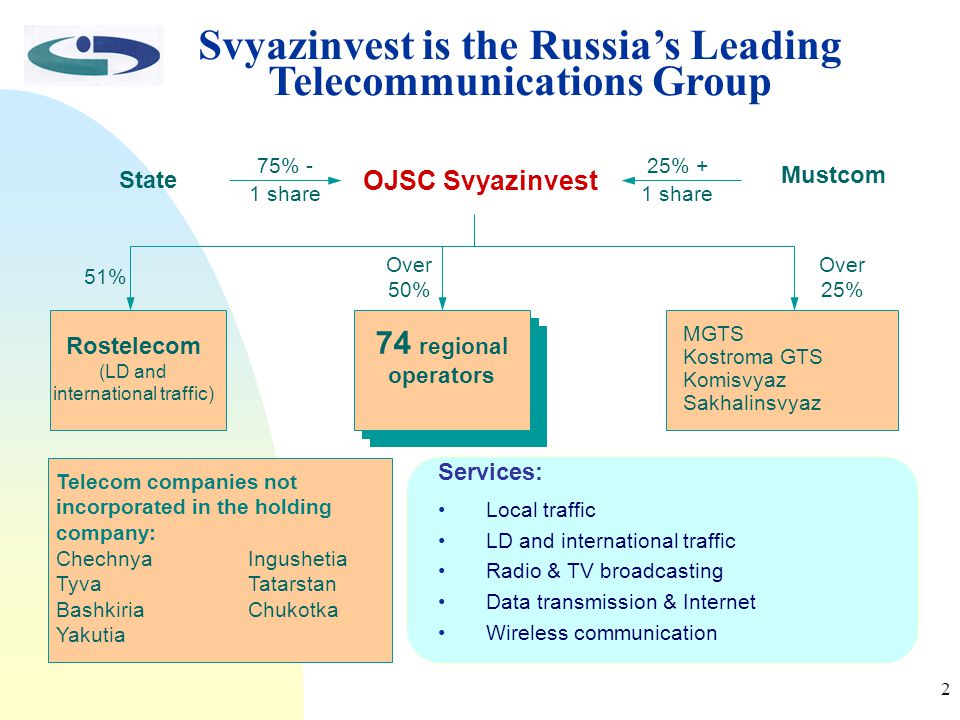 Svyazinvest is the Russia's Leading Telecommunications Group

State

75% -
1 share

OJSC Svyazinvest

25% +
1 share

Mustcom

51%

Over
50%

Over
25%

Rostelecom
(LD and international traffic)

74 regional operators

MGTS
Kostroma GTS
Komisvyaz
Sakhalinsvyaz

Telecom companies not incorporated in the holding company:
Chechnya
Tyva
Bashkiria
Yakutia
Ingushetia
Tatarstan
Chukotka

Services:
• Local traffic
• LD and international traffic
• Radio & TV broadcasting
• Data transmission & Internet
• Wireless communication

2